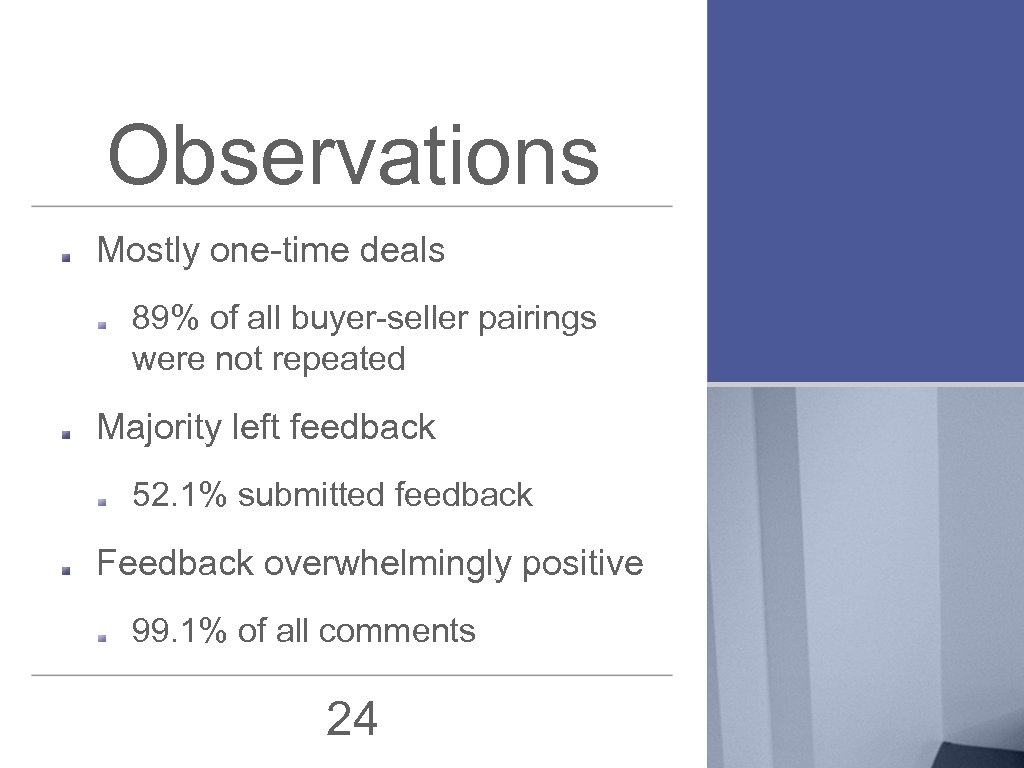 Observations

Mostly one-time deals

89% of all buyer-seller pairings were not repeated

Majority left feedback

52.1% submitted feedback

Feedback overwhelmingly positive

99.1% of all comments

24